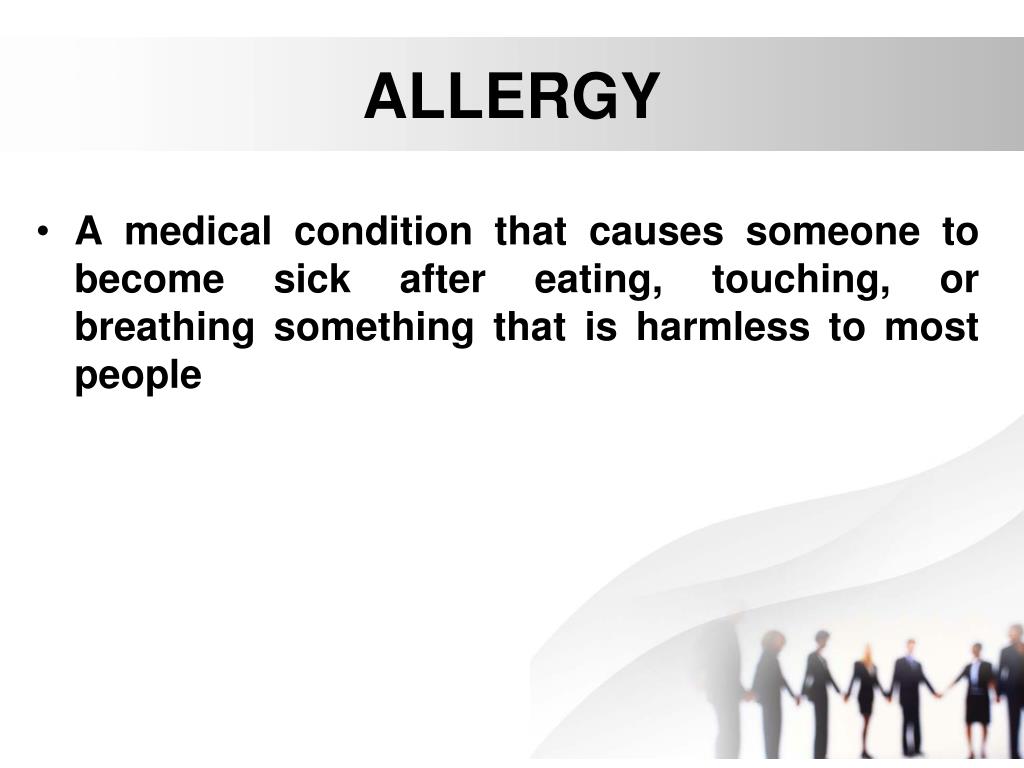 ALLERGY

• A medical condition that causes someone to become sick after eating, touching, or breathing something that is harmless to most people